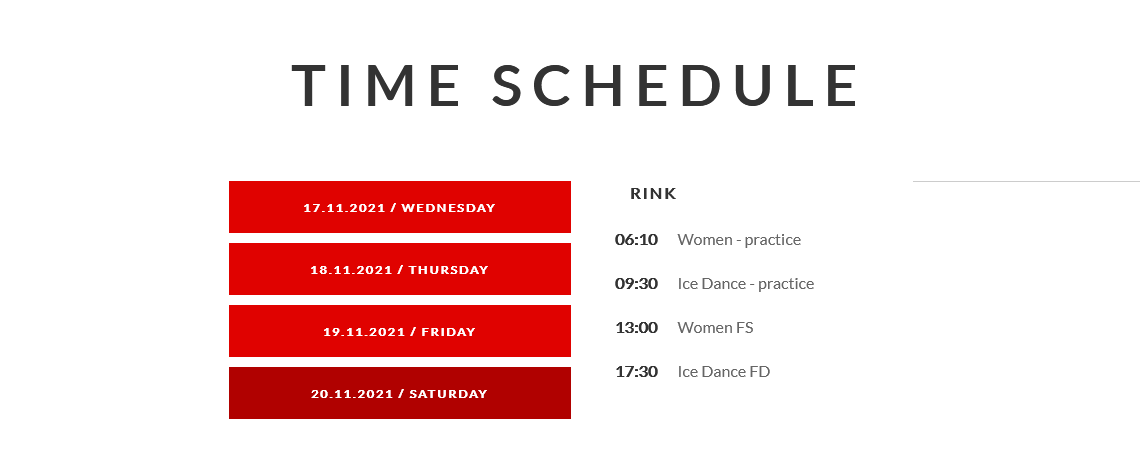 TIME SCHEDULE

17.11.2021 / WEDNESDAY

18.11.2021 / THURSDAY

19.11.2021 / FRIDAY

20.11.2021 / SATURDAY

RINK

06:10 Women - practice

09:30 Ice Dance - practice

13:00 Women FS

17:30 Ice Dance FD